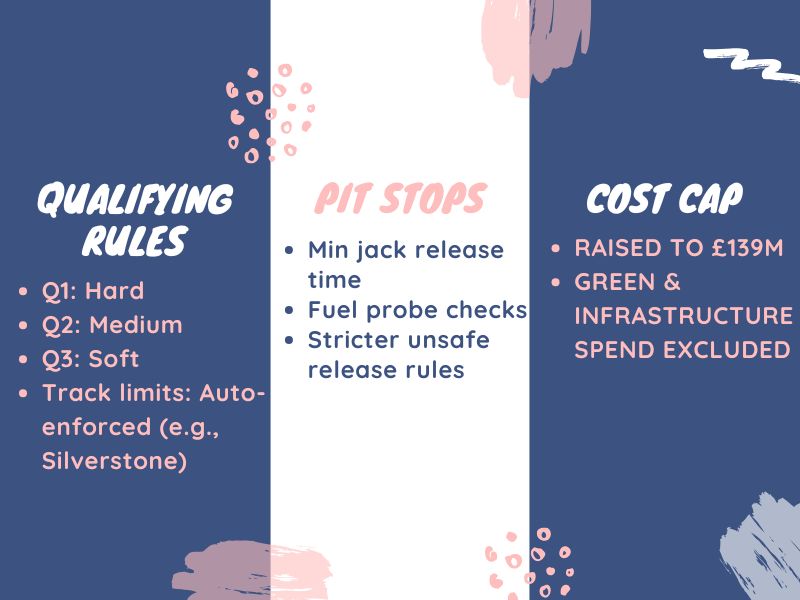 QUALIFYING RULES

- Q1: Hard
- Q2: Medium
- Q3: Soft
- Track limits: Auto-enforced (e.g., Silverstone)

PIT STOPS

- Min jack release time
- Fuel probe checks
- Stricter unsafe release rules

COST CAP

- RAISED TO £139M
- GREEN & INFRASTRUCTURE SPEND EXCLUDED